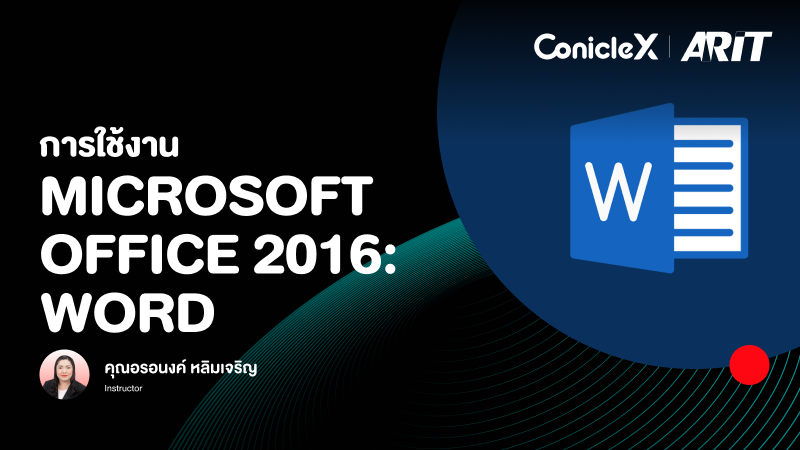 ConicleX | ARIT

W

การใช้งาน
MICROSOFT OFFICE 2016: WORD

คุณอรอนงค์ หลิมเจริญ
Instructor